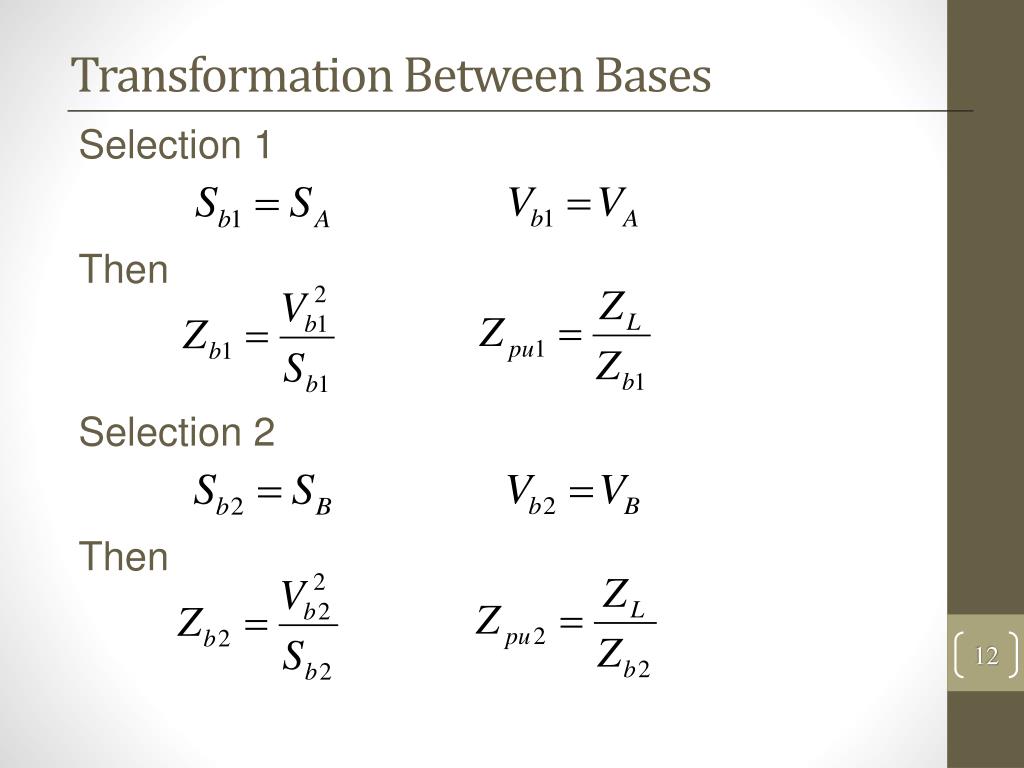 Transformation Between Bases

Selection 1

$S_{b1} = S_A$ $V_{b1} = V_A$

Then

$Z_{b1} = \frac{V_{b1}^2}{S_{b1}}$ $Z_{pu1} = \frac{Z_L}{Z_{b1}}$

Selection 2

$S_{b2} = S_B$ $V_{b2} = V_B$

Then

$Z_{b2} = \frac{V_{b2}^2}{S_{b2}}$ $Z_{pu2} = \frac{Z_L}{Z_{b2}}$

12